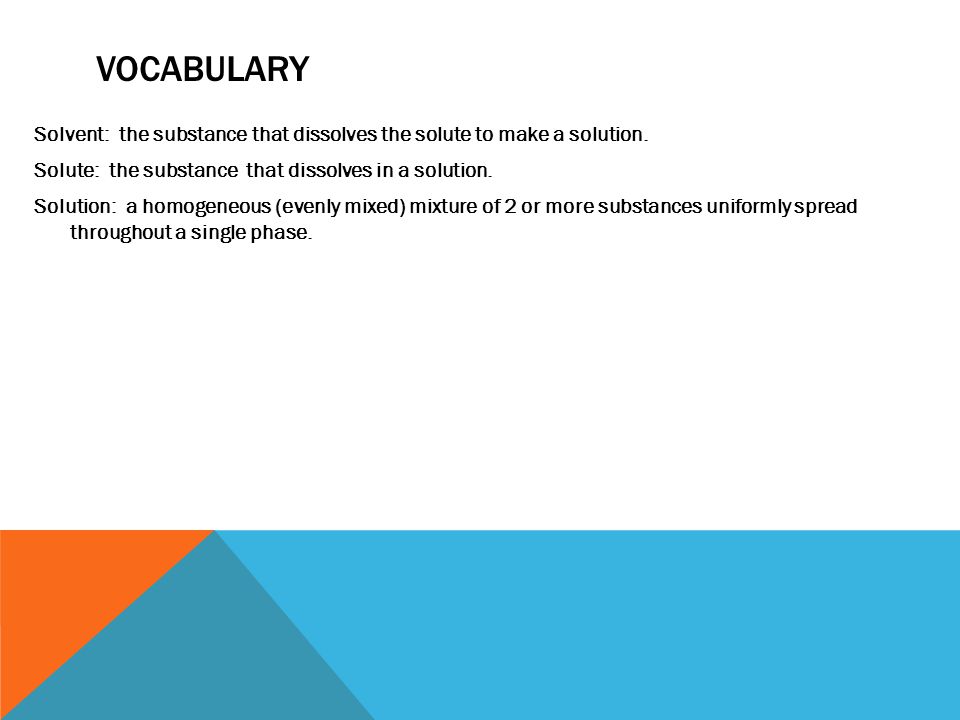 VOCABULARY

Solvent: the substance that dissolves the solute to make a solution.

Solute: the substance that dissolves in a solution.

Solution: a homogeneous (evenly mixed) mixture of 2 or more substances uniformly spread throughout a single phase.